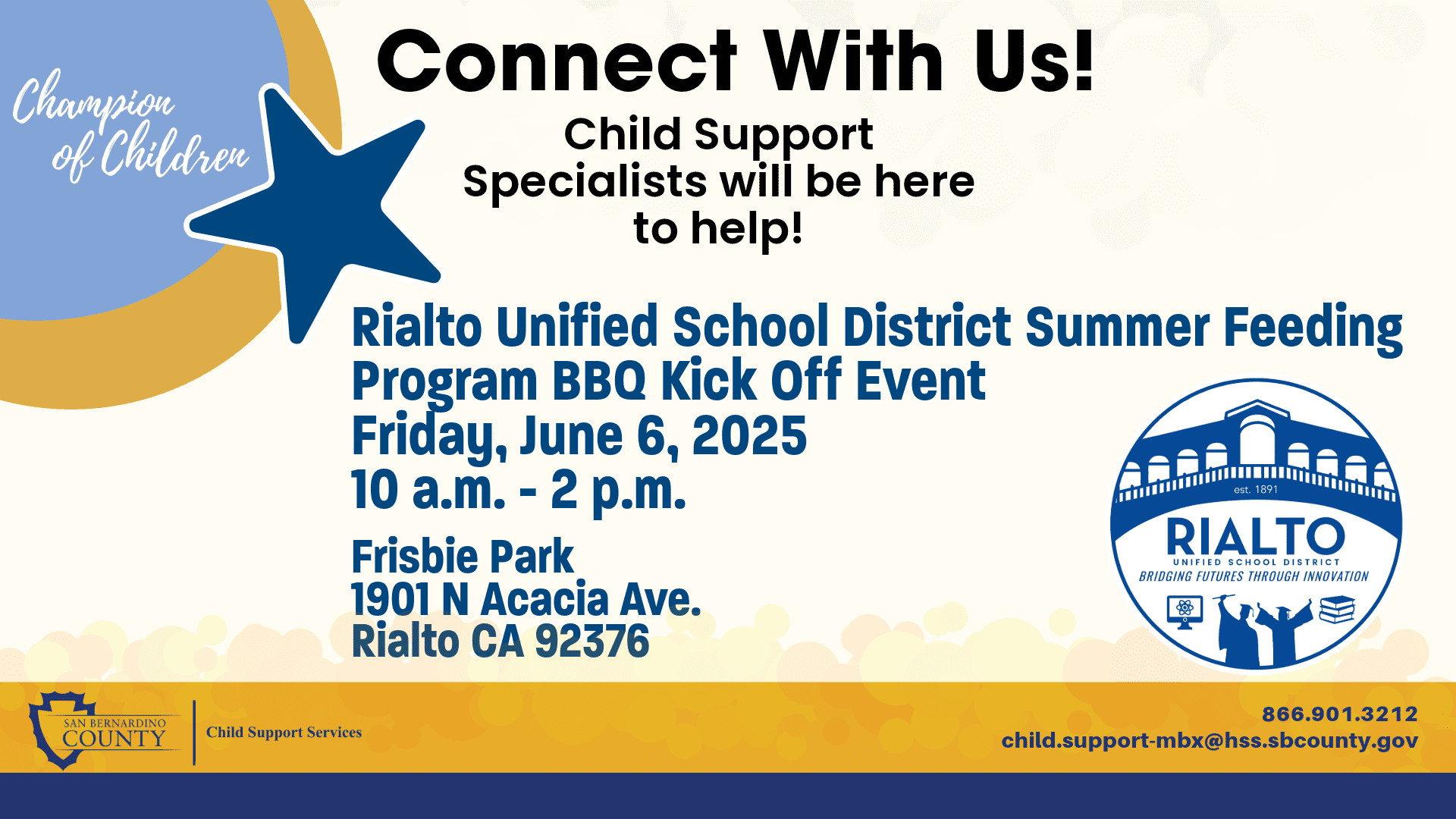 Champion of Children

Connect With Us!

Child Support Specialists will be here to help!

Rialto Unified School District Summer Feeding Program BBQ Kick Off Event
Friday, June 6, 2025
10 a.m. - 2 p.m.

Frisbie Park
1901 N Acacia Ave.
Rialto CA 92376

est. 1891
RIALTO
UNIFIED SCHOOL DISTRICT
BRIDGING FUTURES THROUGH INNOVATION

SAN BERNARDINO COUNTY
Child Support Services

866.901.3212
child.support-mbx@hss.sbcounty.gov